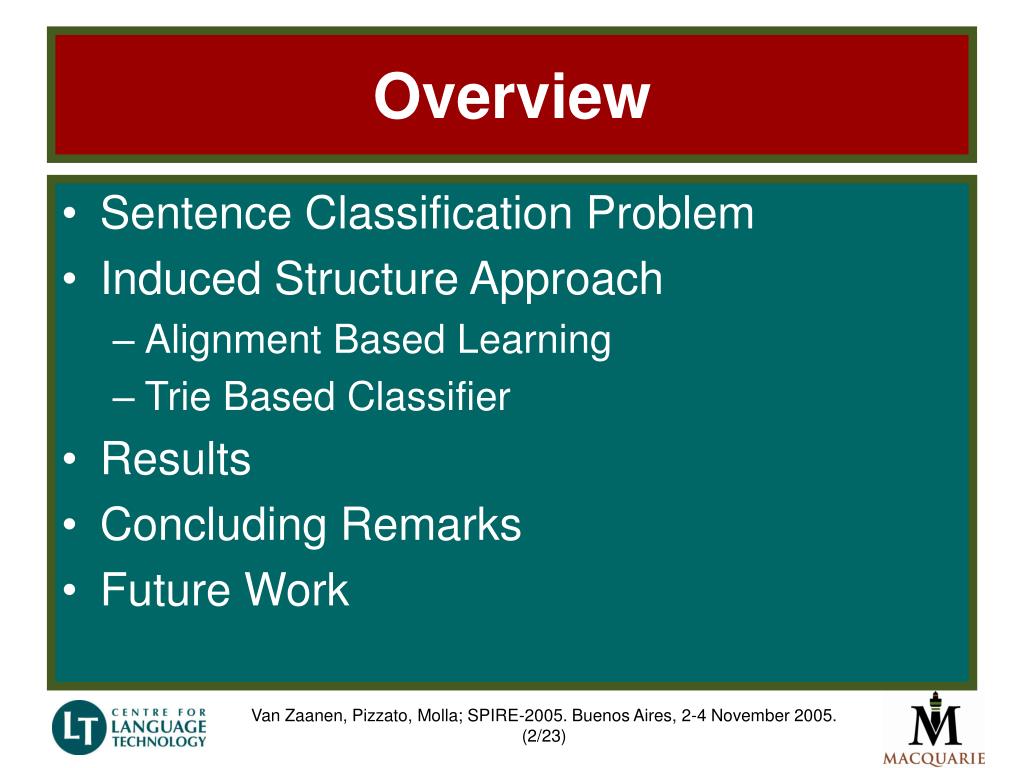 Overview

• Sentence Classification Problem
• Induced Structure Approach
– Alignment Based Learning
– Trie Based Classifier
• Results
• Concluding Remarks
• Future Work

LT CENTRE FOR LANGUAGE TECHNOLOGY

Van Zaanen, Pizzato, Molla; SPIRE-2005. Buenos Aires, 2-4 November 2005. (2/23)

M MACQUARIE